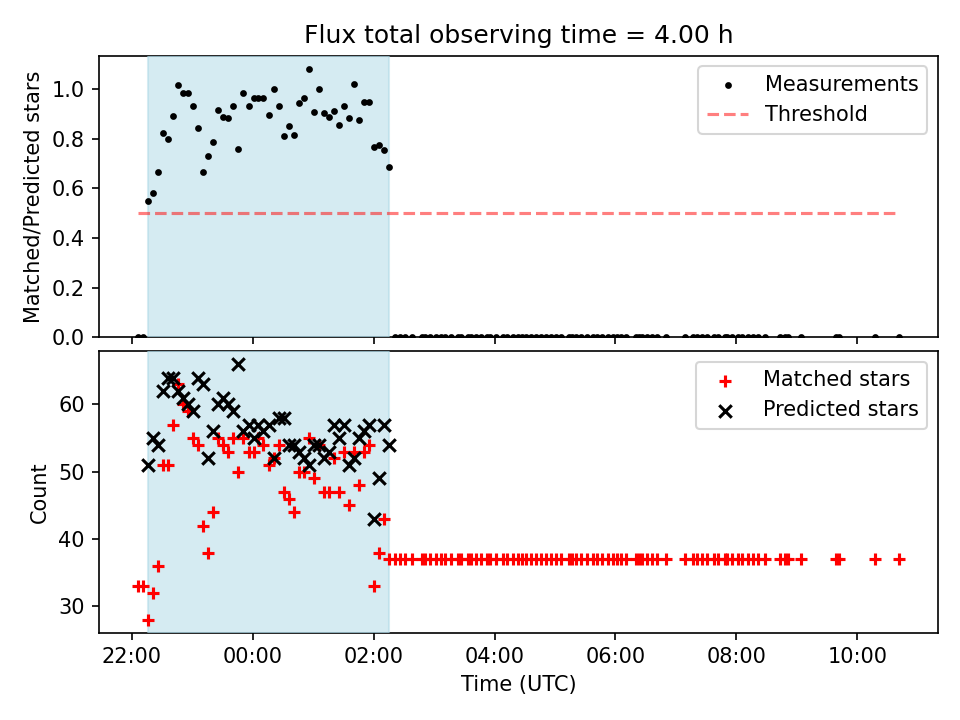 Flux total observing time = 4.00 h

Matched/Predicted stars

1.0
0.8
0.6
0.4
0.2
0.0

Measurements
Threshold

Count

60
50
40
30

Matched stars
Predicted stars

22:00
00:00
02:00
04:00
06:00
08:00
10:00

Time (UTC)